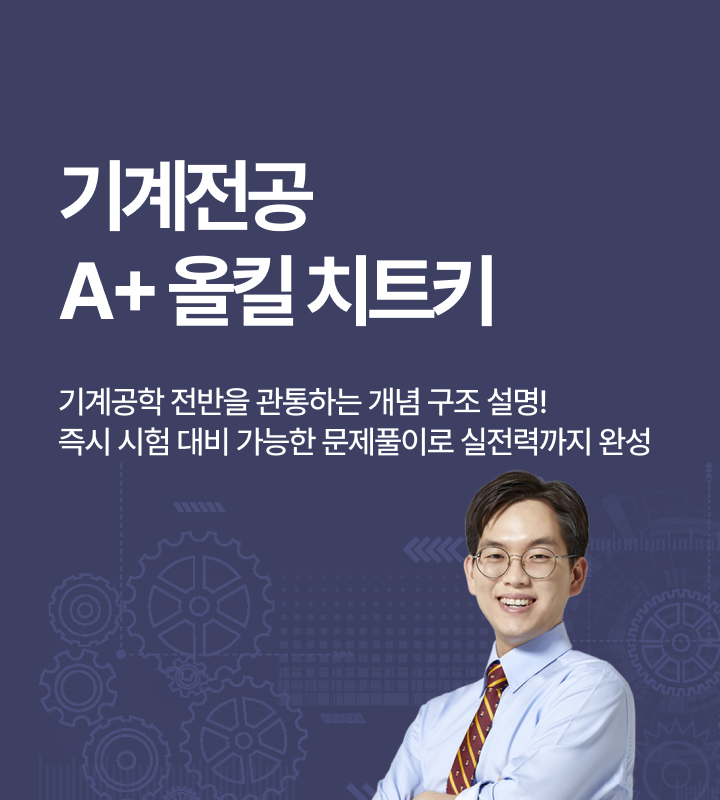 기계전공
A+ 올킬 치트키

기계공학 전반을 관통하는 개념 구조 설명!
즉시 시험 대비 가능한 문제풀이로 실전력까지 완성